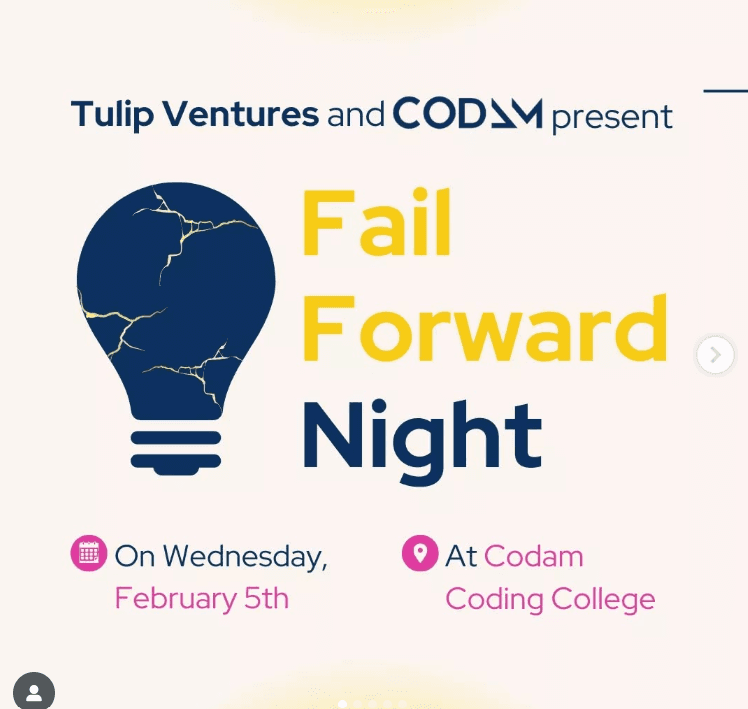 Tulip Ventures and CODAM present

Fail Forward Night

On Wednesday, February 5th

At Codam Coding College